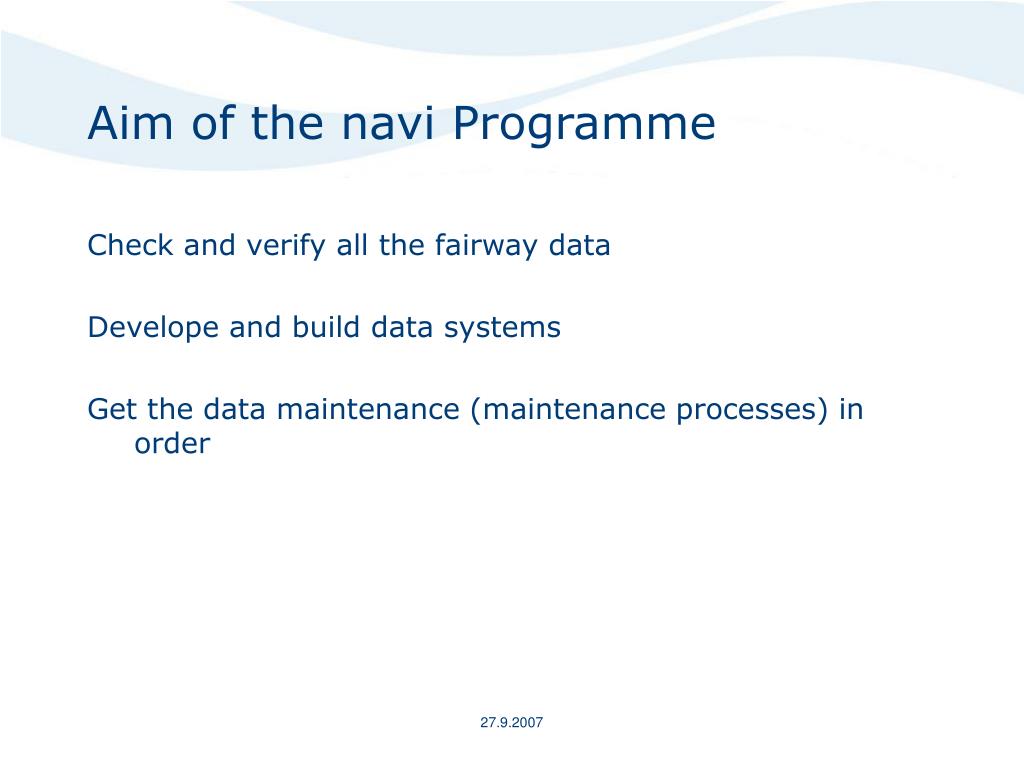 Aim of the navi Programme

Check and verify all the fairway data

Develope and build data systems

Get the data maintenance (maintenance processes) in order

27.9.2007